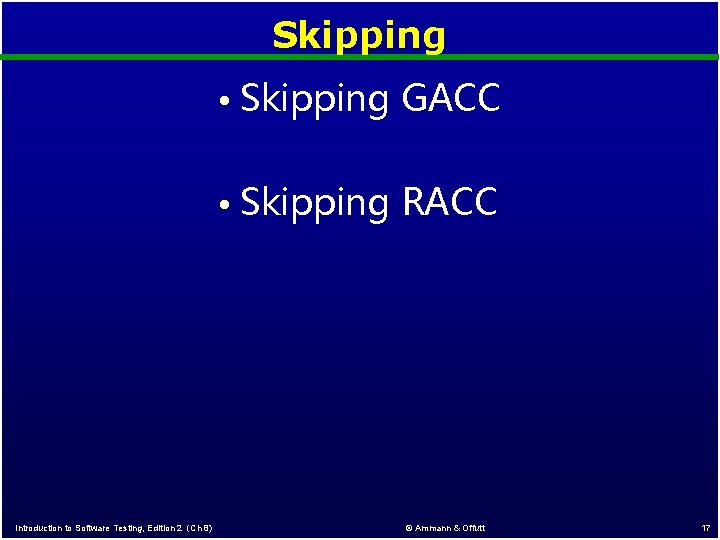 Skipping

• Skipping GACC

• Skipping RACC

Introduction to Software Testing, Edition 2 (Ch 8)

© Ammann & Offutt

17